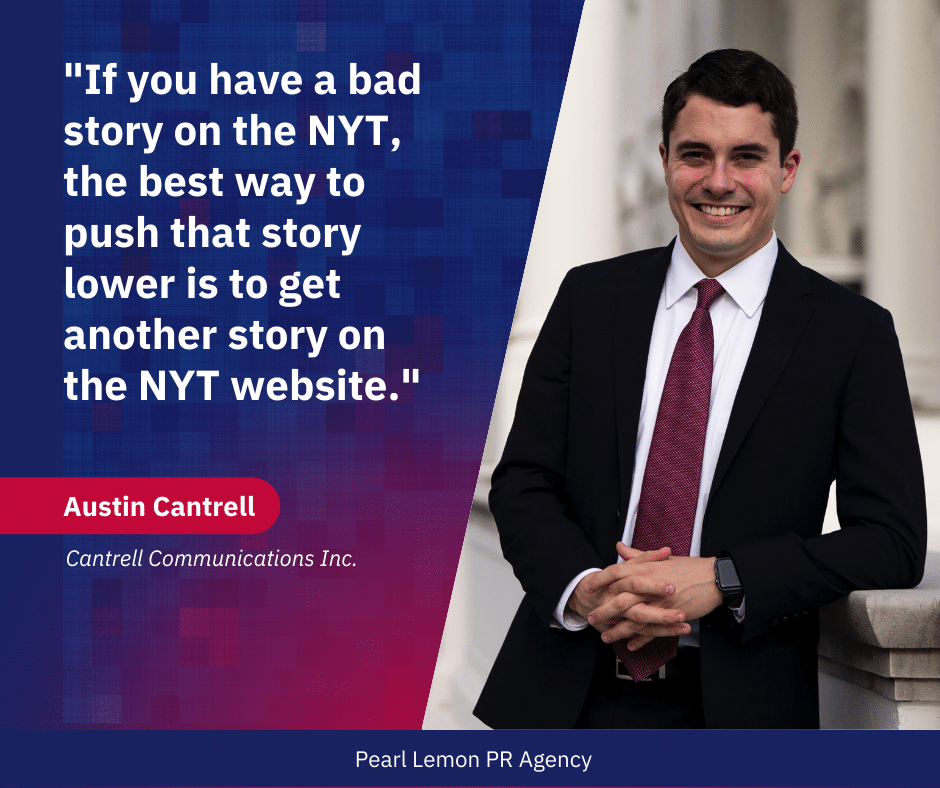 "If you have a bad story on the NYT, the best way to push that story lower is to get another story on the NYT website."

Austin Cantrell

Cantrell Communications Inc.

Pearl Lemon PR Agency